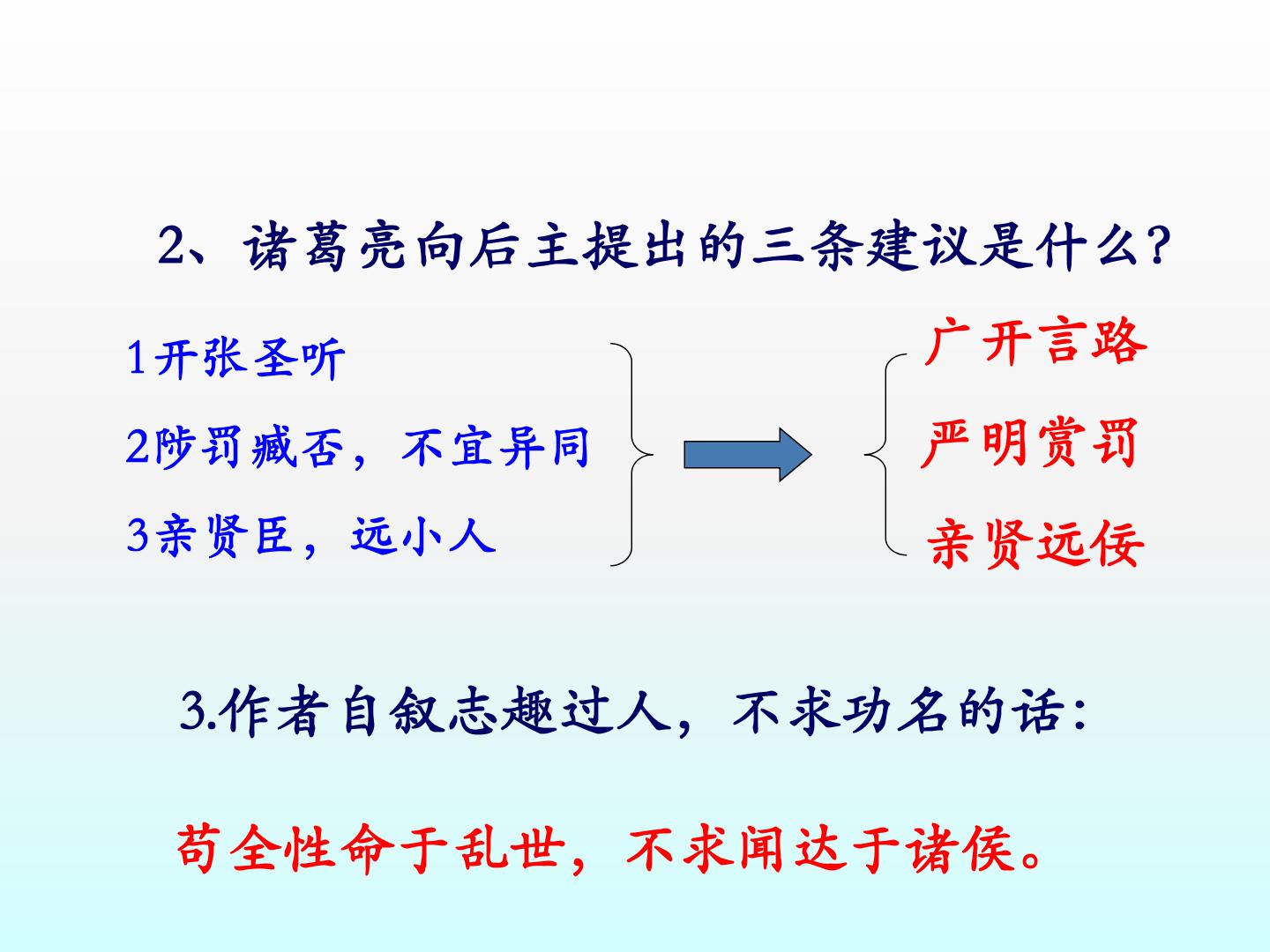 2、诸葛亮向后主提出的三条建议是什么?

1开张圣听

2陟罚臧否，不宜异同

3亲贤臣，远小人

广开言路

严明赏罚

亲贤远佞

3.作者自叙志趣过人，不求功名的话:

苟全性命于乱世，不求闻达于诸侯。